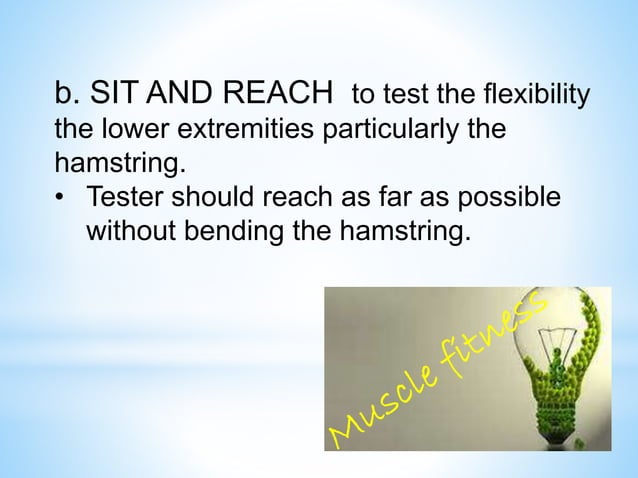 b. SIT AND REACH to test the flexibility the lower extremities particularly the hamstring.

• Tester should reach as far as possible without bending the hamstring.

Muscle fitness